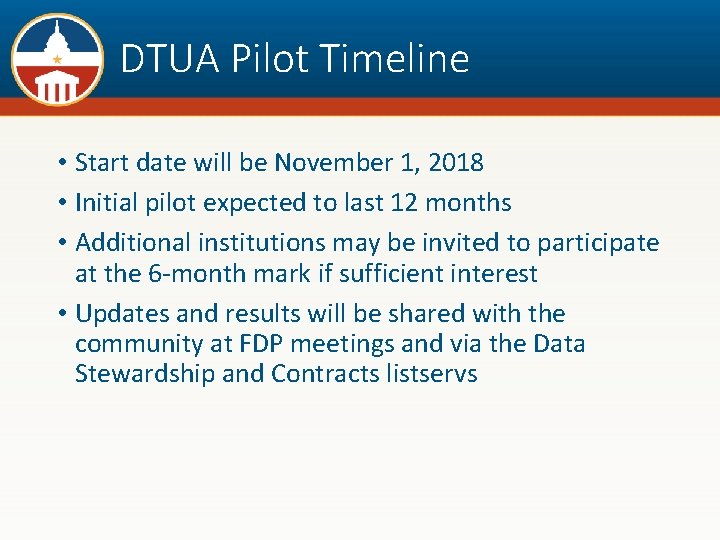 DTUA Pilot Timeline

• Start date will be November 1, 2018
• Initial pilot expected to last 12 months
• Additional institutions may be invited to participate at the 6-month mark if sufficient interest
• Updates and results will be shared with the community at FDP meetings and via the Data Stewardship and Contracts listservs